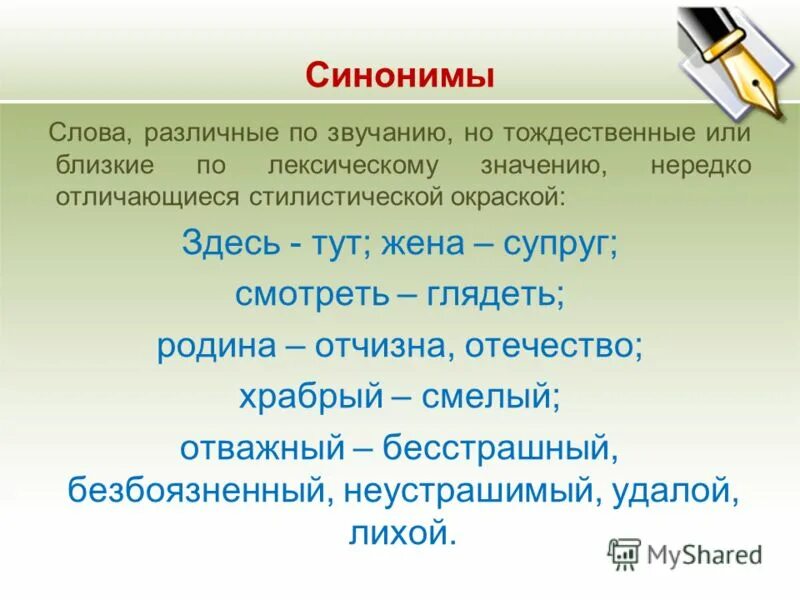 Синонимы

Слова, различные по звучанию, но тождественные или близкие по лексическому значению, нередко отличающиеся стилистической окраской:

Здесь - тут; жена – супруг;
смотреть – глядеть;
родина – отчизна, отечество;
храбрый – смелый;
отважный – бесстрашный, безбоязненный, неустрашимый, удалой, лихой.

MyShared